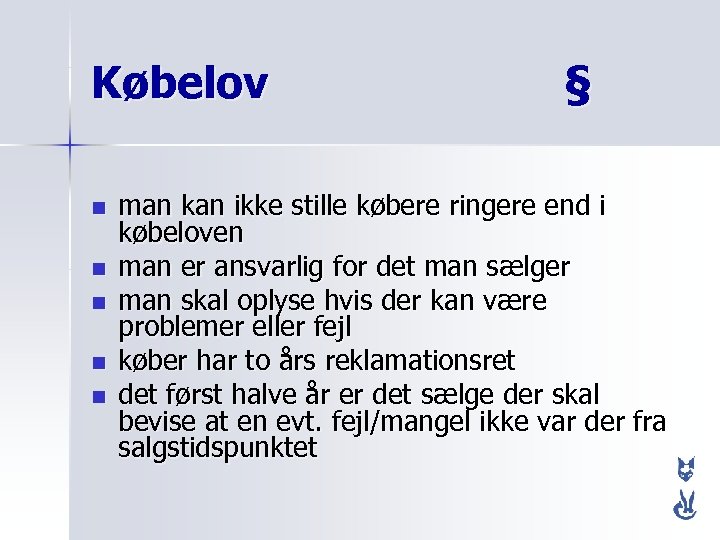 Købelov §

- man kan ikke stille købere ringere end i købeloven
- man er ansvarlig for det man sælger
- man skal oplyse hvis der kan være problemer eller fejl
- køber har to års reklamationsret
- det først halve år er det sælge der skal bevise at en evt. fejl/mangel ikke var der fra salgstidspunktet